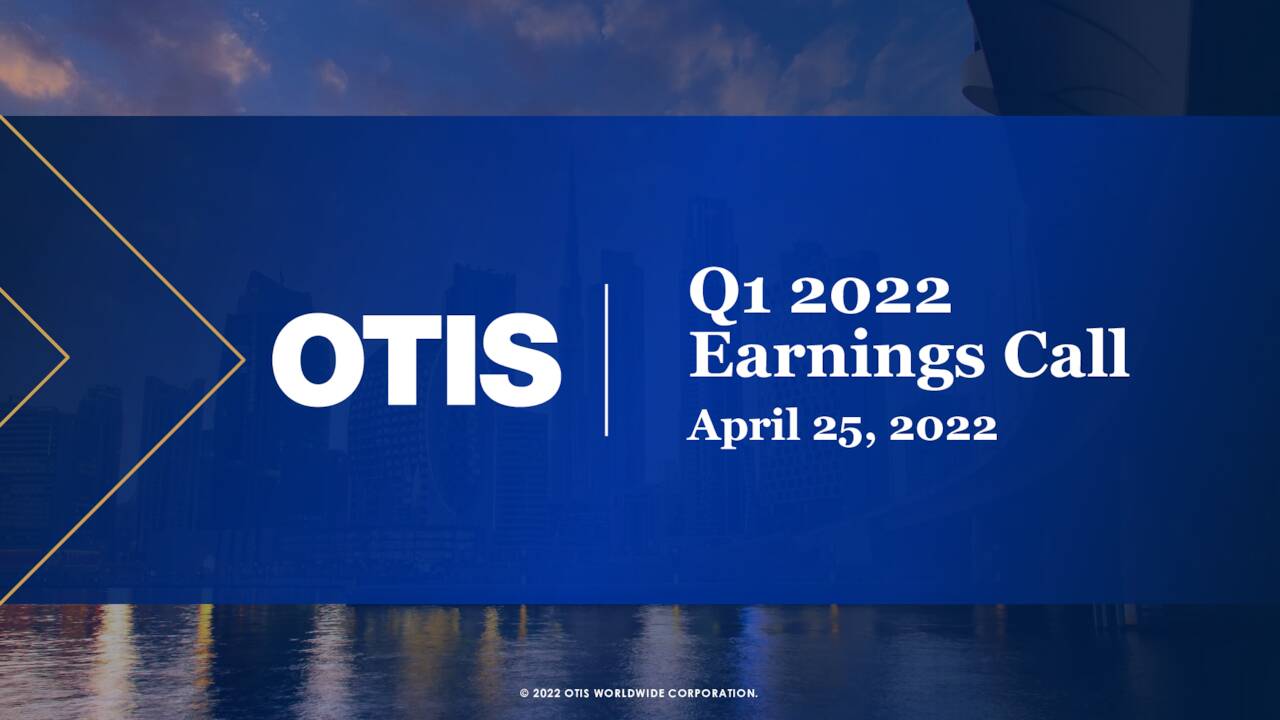 OTIS

Q1 2022
Earnings Call
April 25, 2022

© 2022 OTIS WORLDWIDE CORPORATION.